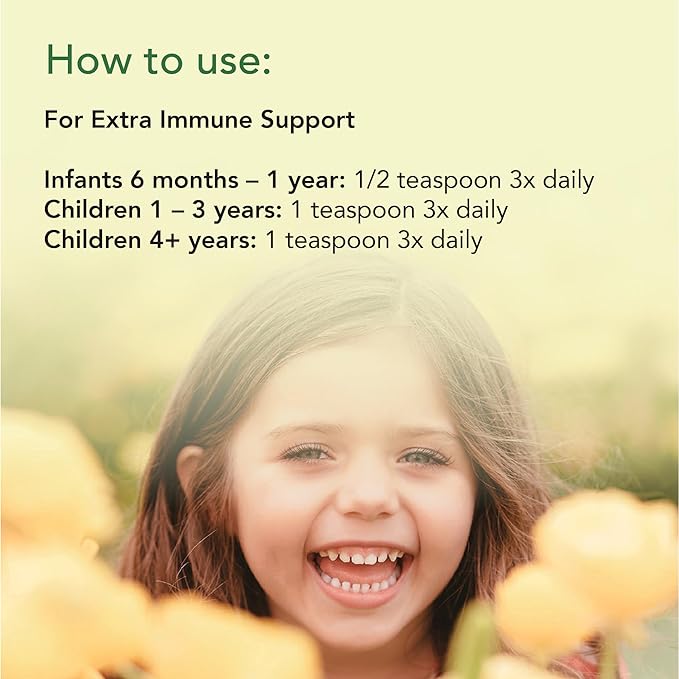 How to use:

For Extra Immune Support

Infants 6 months – 1 year: 1/2 teaspoon 3x daily
Children 1 – 3 years: 1 teaspoon 3x daily
Children 4+ years: 1 teaspoon 3x daily